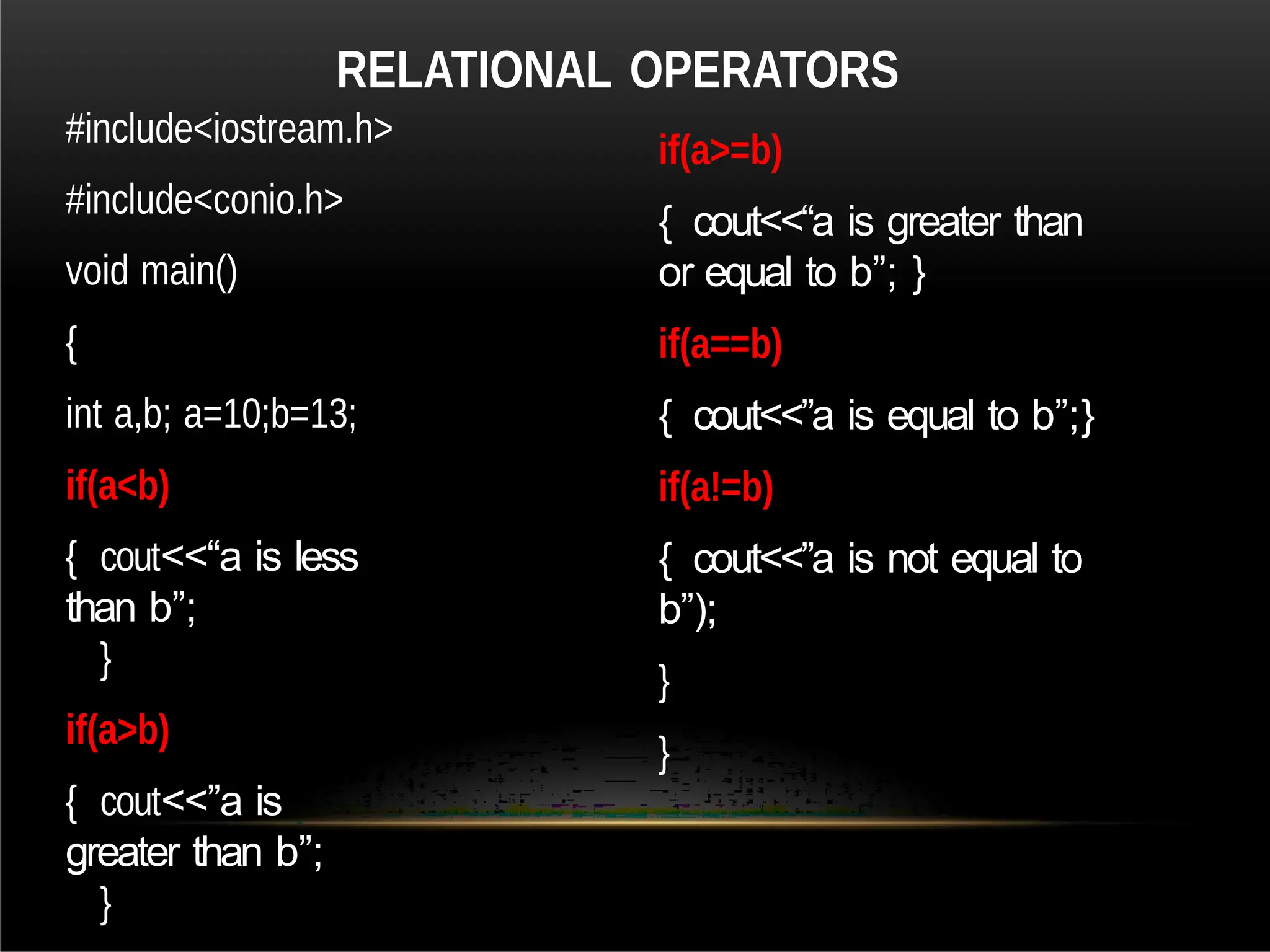 RELATIONAL OPERATORS

#include<iostream.h>

#include<conio.h>

void main()

{

int a,b; a=10;b=13;

if(a<b)

{ cout<<“a is less than b”;
}

if(a>b)

{ cout<<”a is greater than b”;
}

if(a>=b)

{ cout<<“a is greater than or equal to b”; }

if(a==b)

{ cout<<”a is equal to b”;}

if(a!=b)

{ cout<<”a is not equal to b”);

}

}